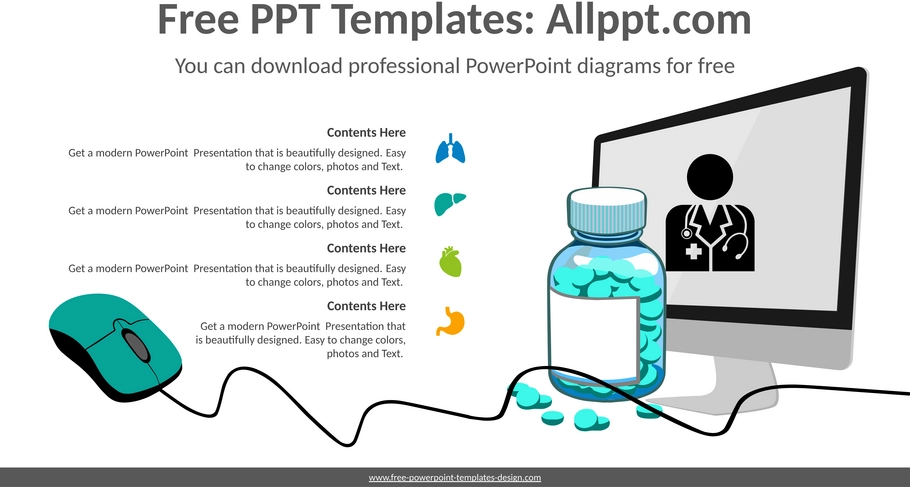 Free PPT Templates: Allppt.com

You can download professional PowerPoint diagrams for free

Contents Here

Get a modern PowerPoint Presentation that is beautifully designed. Easy to change colors, photos and Text.

Contents Here

Get a modern PowerPoint Presentation that is beautifully designed. Easy to change colors, photos and Text.

Contents Here

Get a modern PowerPoint Presentation that is beautifully designed. Easy to change colors, photos and Text.

Contents Here

Get a modern PowerPoint Presentation that is beautifully designed. Easy to change colors, photos and Text.

www.free-powerpoint-templates-design.com